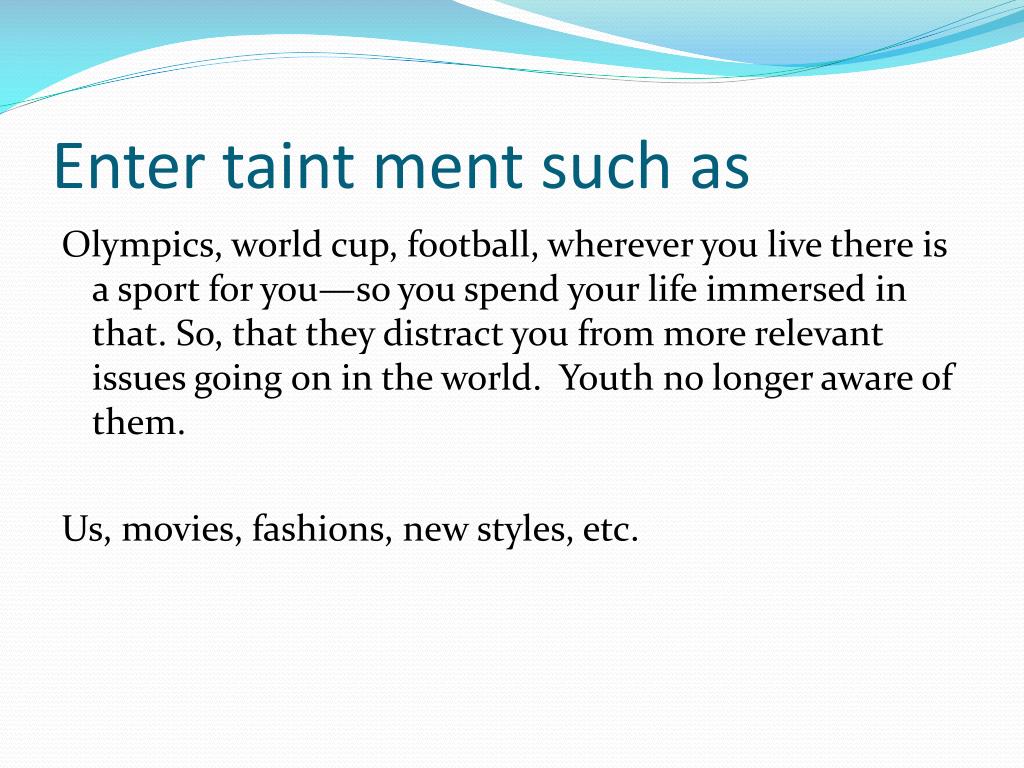 Enter taint ment such as

Olympics, world cup, football, wherever you live there is a sport for you—so you spend your life immersed in that. So, that they distract you from more relevant issues going on in the world.  Youth no longer aware of them.

Us, movies, fashions, new styles, etc.